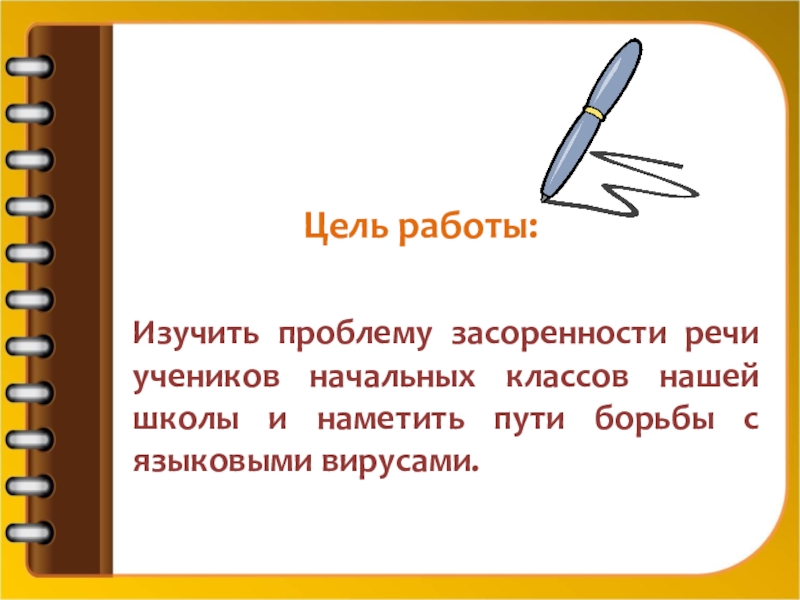 Цель работы:

Изучить проблему засоренности речи учеников начальных классов нашей школы и наметить пути борьбы с языковыми вирусами.